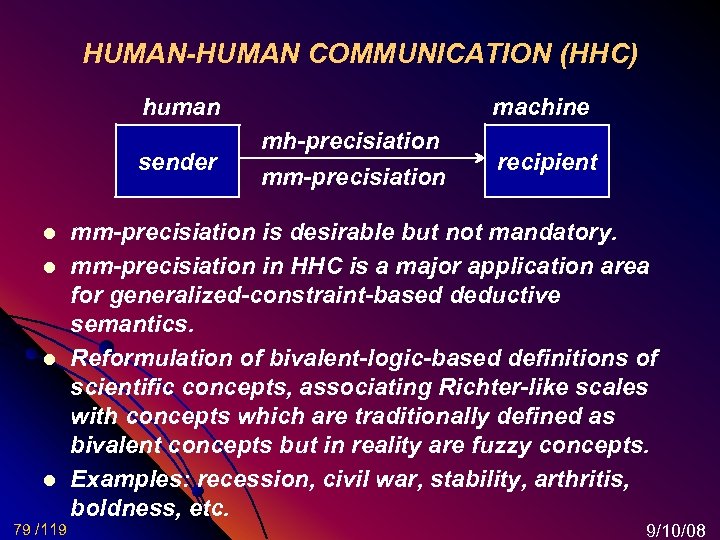 HUMAN-HUMAN COMMUNICATION (HHC)

human

sender

mh-precisiation

mm-precisiation

machine

recipient

- mm-precisiation is desirable but not mandatory.
- mm-precisiation in HHC is a major application area for generalized-constraint-based deductive semantics.
- Reformulation of bivalent-logic-based definitions of scientific concepts, associating Richter-like scales with concepts which are traditionally defined as bivalent concepts but in reality are fuzzy concepts.
- Examples: recession, civil war, stability, arthritis, boldness, etc.

79 /119

9/10/08